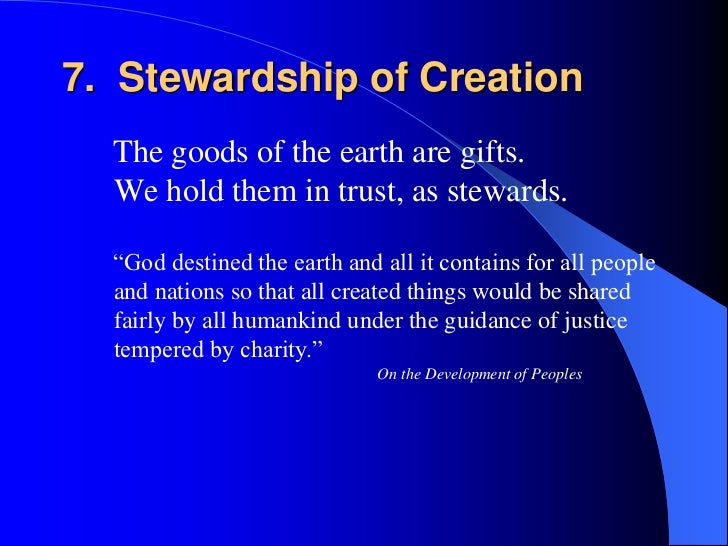 7. Stewardship of Creation

The goods of the earth are gifts.
We hold them in trust, as stewards.

“God destined the earth and all it contains for all people and nations so that all created things would be shared fairly by all humankind under the guidance of justice tempered by charity.”

On the Development of Peoples